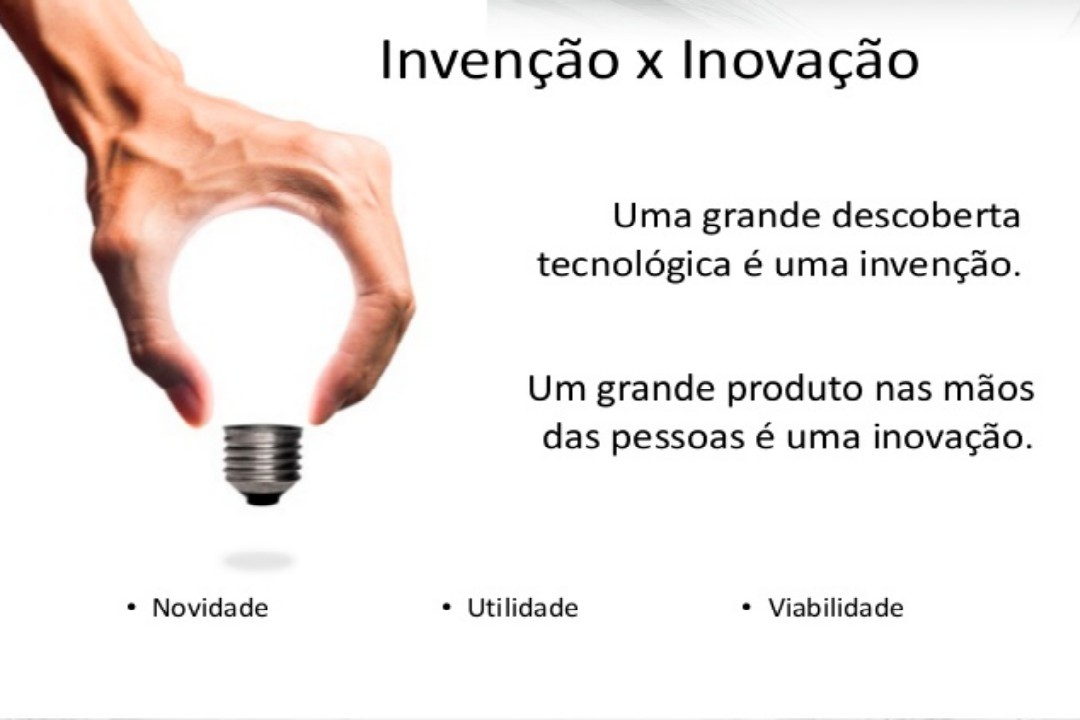 Invenção x Inovação

Uma grande descoberta tecnológica é uma invenção.

Um grande produto nas mãos das pessoas é uma inovação.

• Novidade • Utilidade • Viabilidade